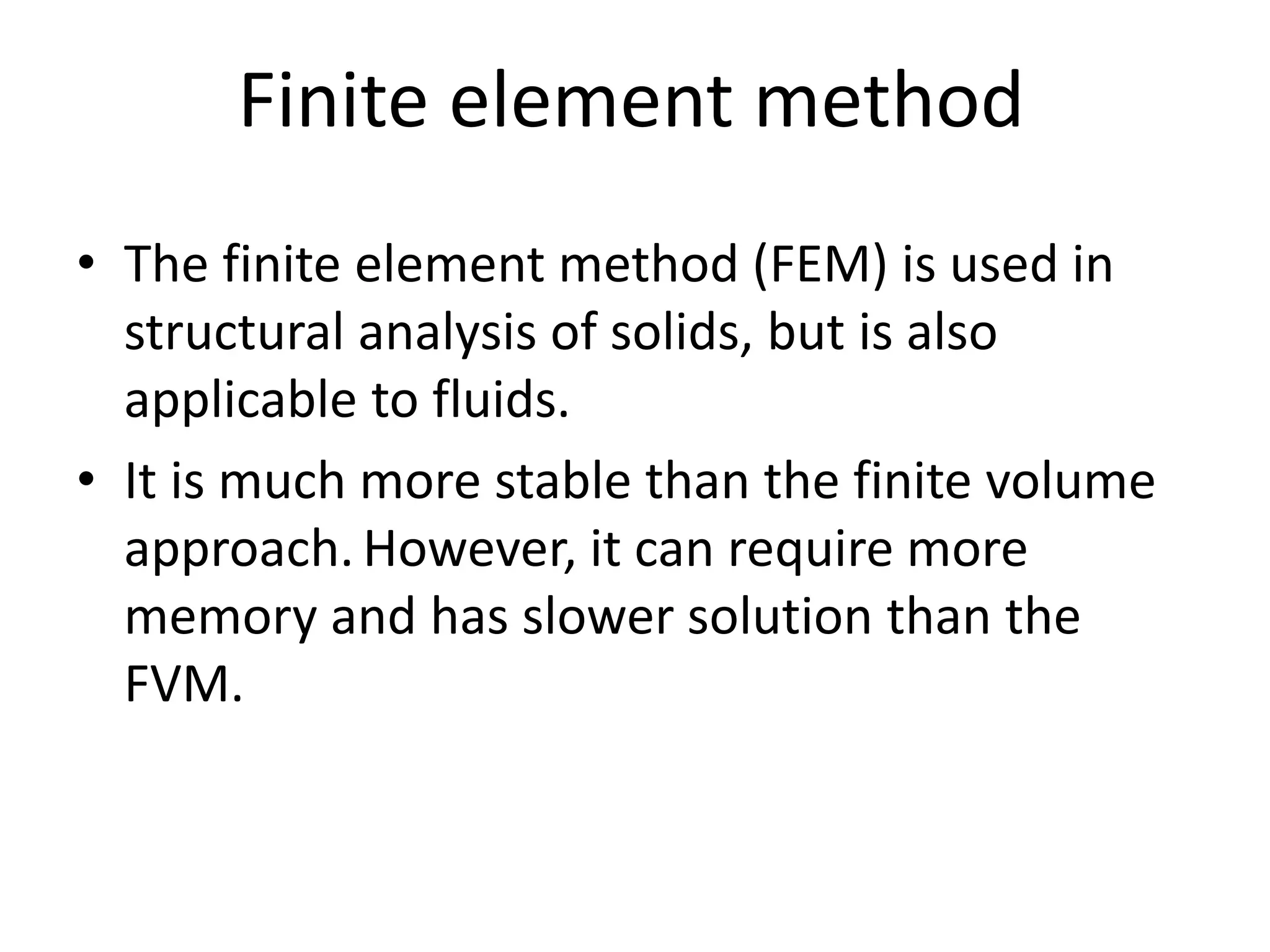 Finite element method

• The finite element method (FEM) is used in structural analysis of solids, but is also applicable to fluids.
• It is much more stable than the finite volume approach. However, it can require more memory and has slower solution than the FVM.